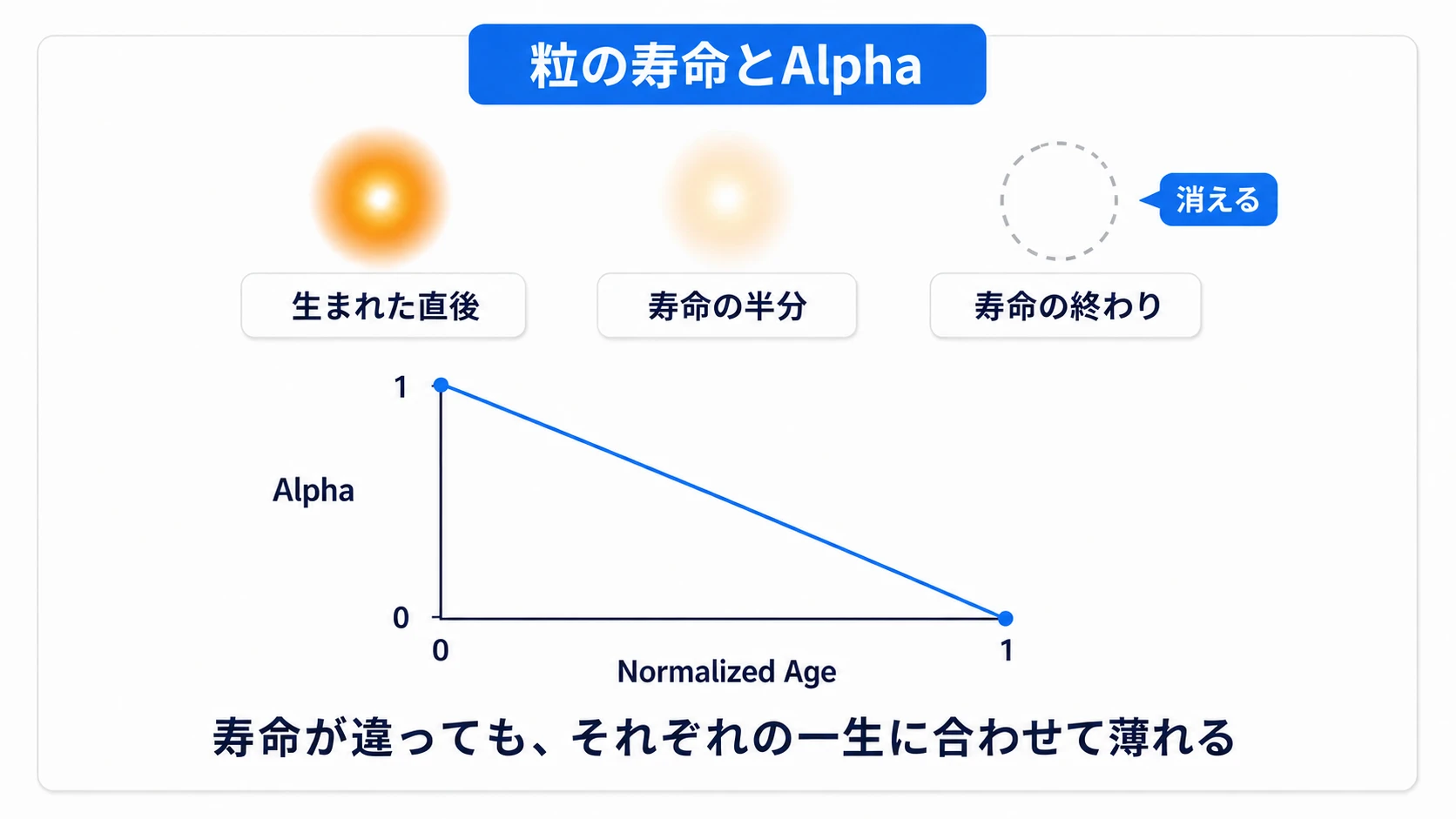 粒の寿命とAlpha

消える

生まれた直後

寿命の半分

寿命の終わり

1

Alpha

0

0

1

Normalized Age

寿命が違っても、それぞれの一生に合わせて薄れる